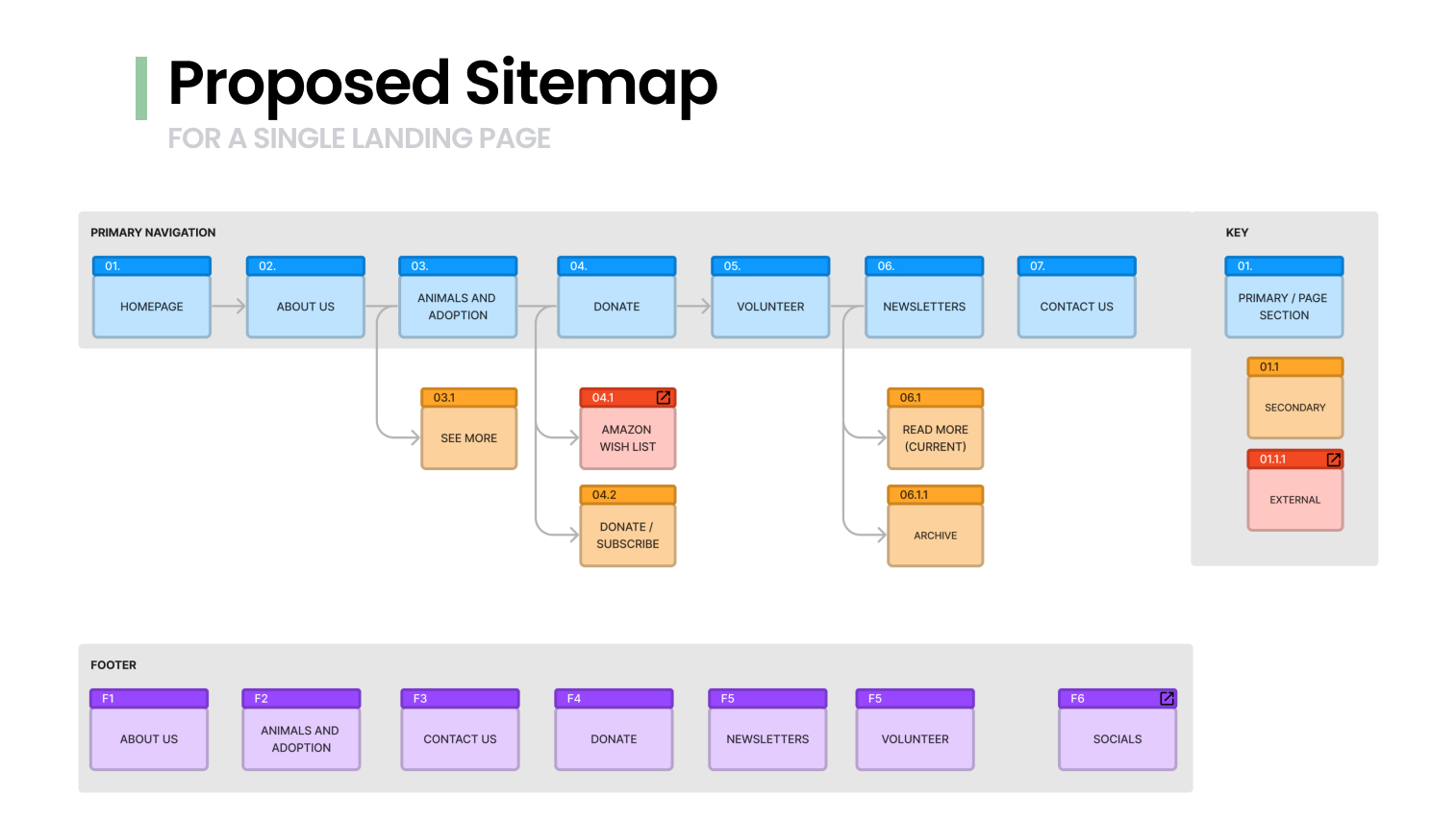 Proposed Sitemap
FOR A SINGLE LANDING PAGE

PRIMARY NAVIGATION

01.
HOMEPAGE

02.
ABOUT US

03.
ANIMALS AND ADOPTION

04.
DONATE

05.
VOLUNTEER

06.
NEWSLETTERS

07.
CONTACT US

03.1
SEE MORE

04.1
AMAZON WISH LIST

04.2
DONATE / SUBSCRIBE

06.1
READ MORE (CURRENT)

06.1.1
ARCHIVE

KEY

01.
PRIMARY / PAGE SECTION

01.1
SECONDARY

01.1.1
EXTERNAL

FOOTER

F1
ABOUT US

F2
ANIMALS AND ADOPTION

F3
CONTACT US

F4
DONATE

F5
NEWSLETTERS

F5
VOLUNTEER

F6
SOCIALS